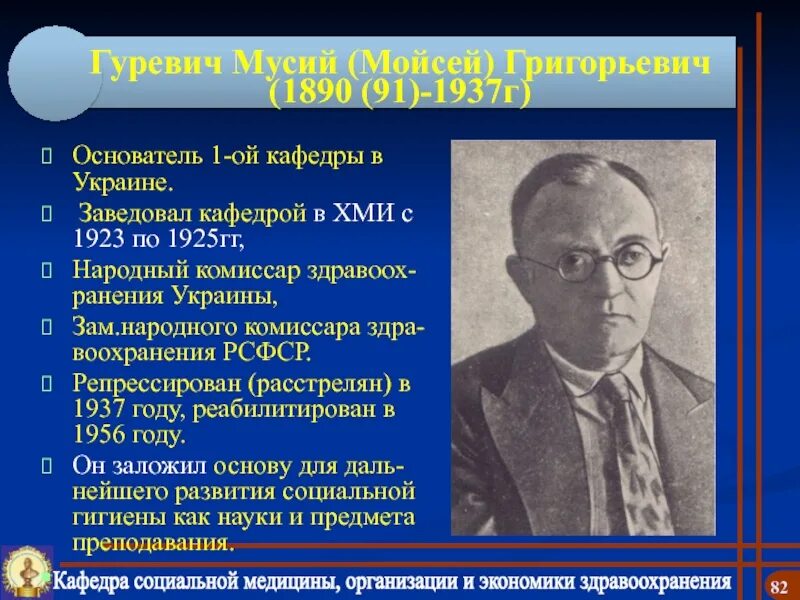 Гуревич Мусий (Мойсей) Григорьевич (1890 (91)-1937г)

Основатель 1-ой кафедры в Украине.

Заведовал кафедрой в ХМИ с 1923 по 1925гг,

Народный комиссар здравоохранения Украины,

Зам.народного комиссара здравоохранения РСФСР.

Репрессирован (расстрелян) в 1937 году, реабилитирован в 1956 году.

Он заложил основу для дальнейшего развития социальной гигиены как науки и предмета преподавания.

Кафедра социальной медицины, организации и экономики здравоохранения

82